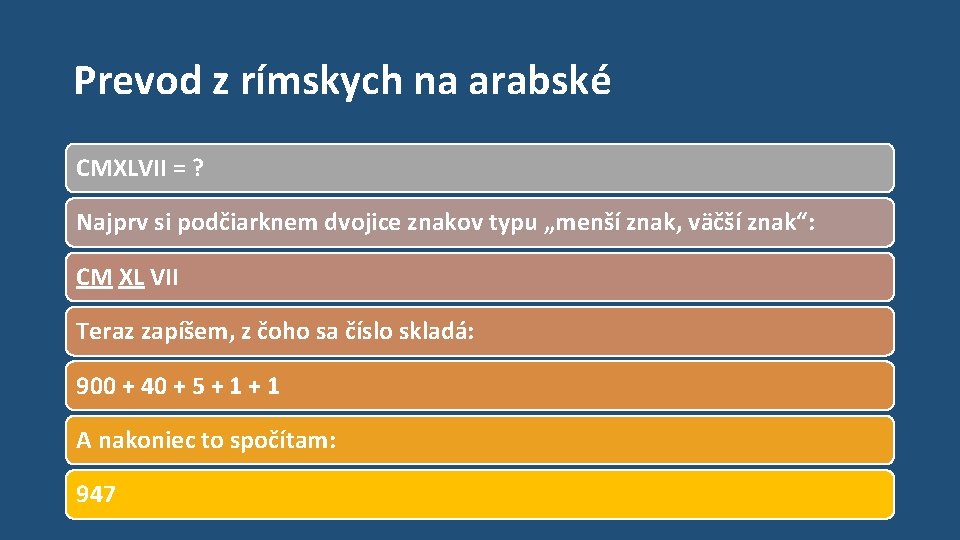 Prevod z rímskych na arabské

CMXLVII = ?

Najprv si podčiarknem dvojice znakov typu „menší znak, väčší znak“:

CM XL VII

Teraz zapíšem, z čoho sa číslo skladá:

900 + 40 + 5 + 1 + 1

A nakoniec to spočítam:

947